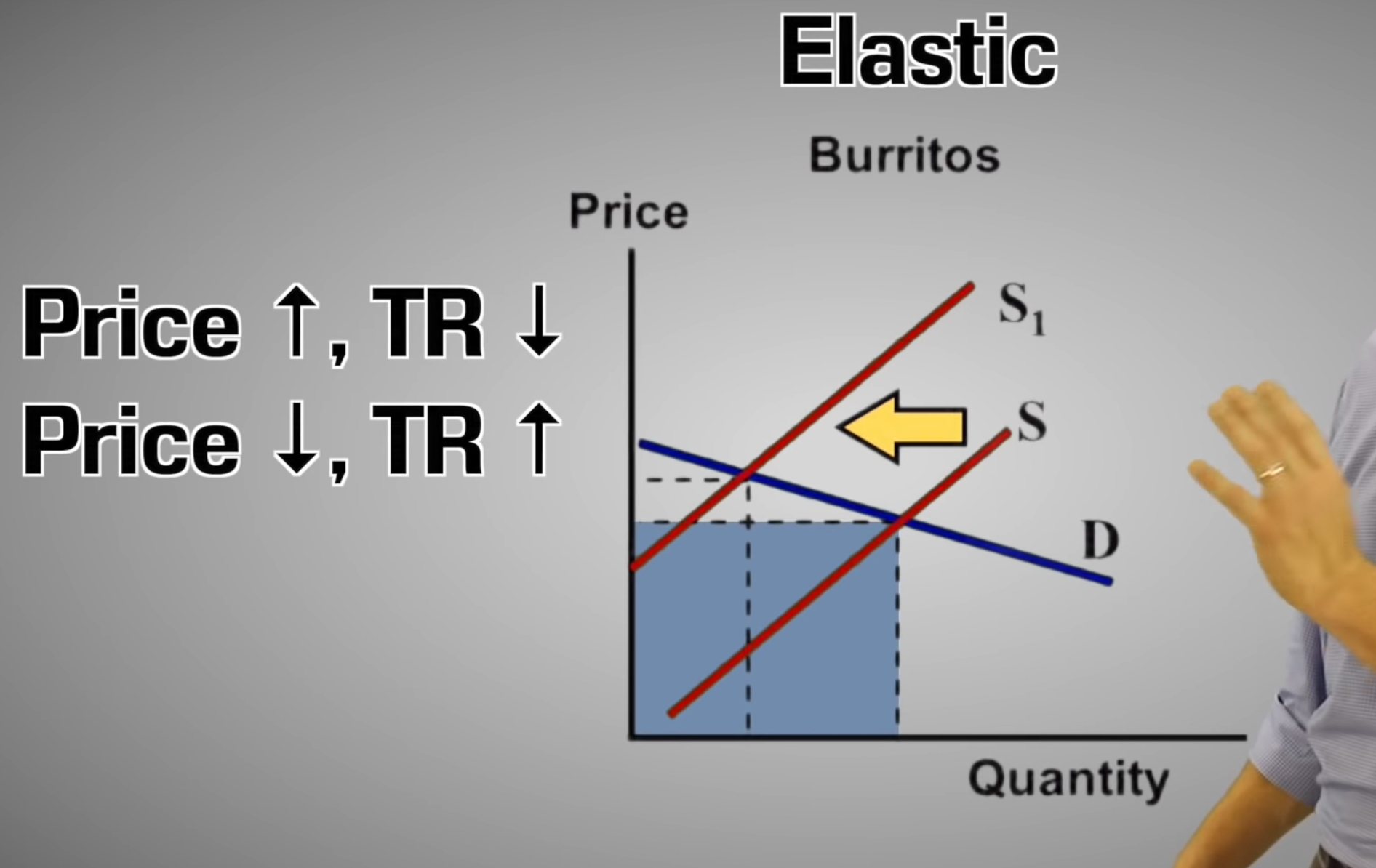 Elastic

Burritos

Price

Price ↑, TR ↓
Price ↓, TR ↑

$S_1$

S

D

Quantity